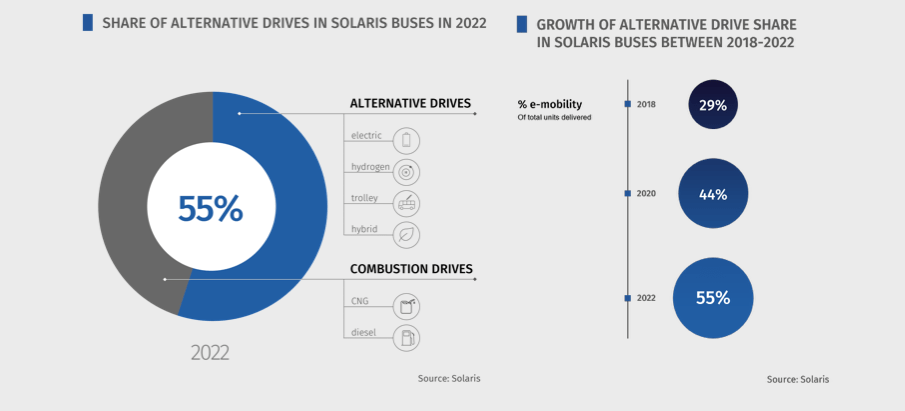 SHARE OF ALTERNATIVE DRIVES IN SOLARIS BUSES IN 2022

55%

2022

ALTERNATIVE DRIVES
electric
hydrogen
trolley
hybrid

COMBUSTION DRIVES
CNG
diesel

Source: Solaris

GROWTH OF ALTERNATIVE DRIVE SHARE IN SOLARIS BUSES BETWEEN 2018-2022

% e-mobility
Of total units delivered

2018
29%

2020
44%

2022
55%

Source: Solaris